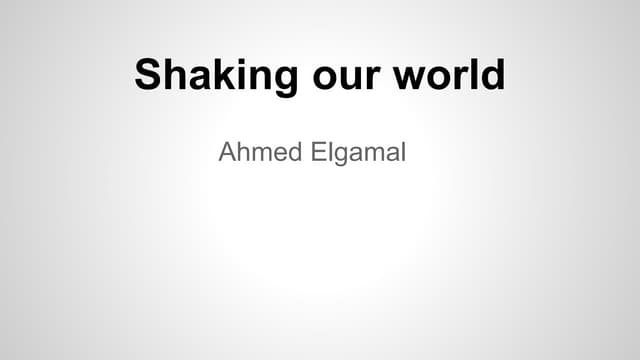 Shaking our world

Ahmed Elgamal